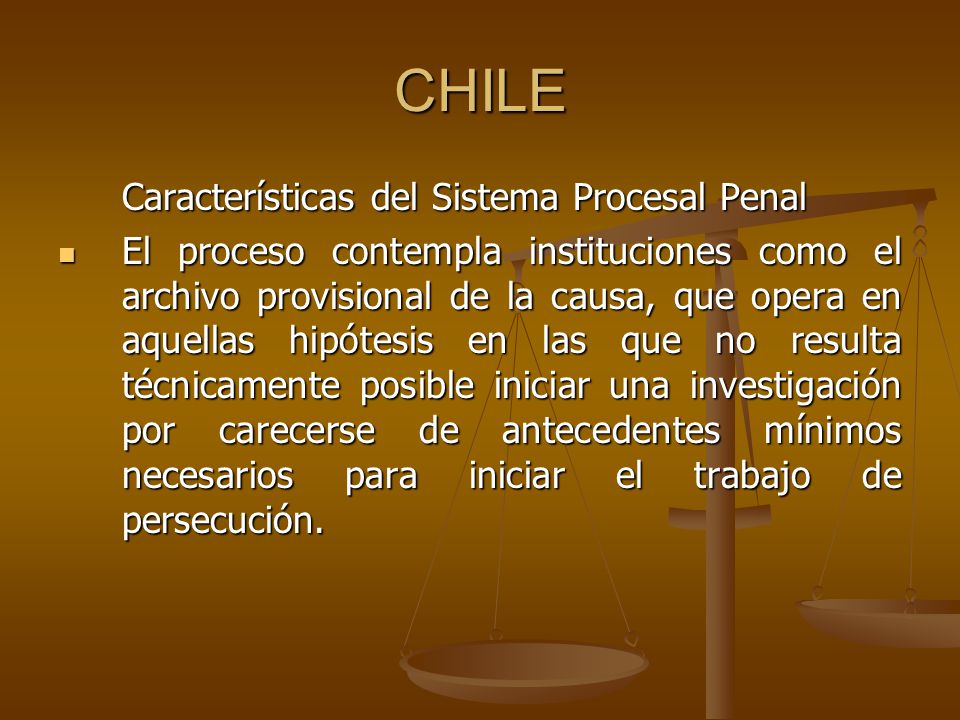 CHILE

Características del Sistema Procesal Penal

El proceso contempla instituciones como el archivo provisional de la causa, que opera en aquellas hipótesis en las que no resulta técnicamente posible iniciar una investigación por carecerse de antecedentes mínimos necesarios para iniciar el trabajo de persecución.